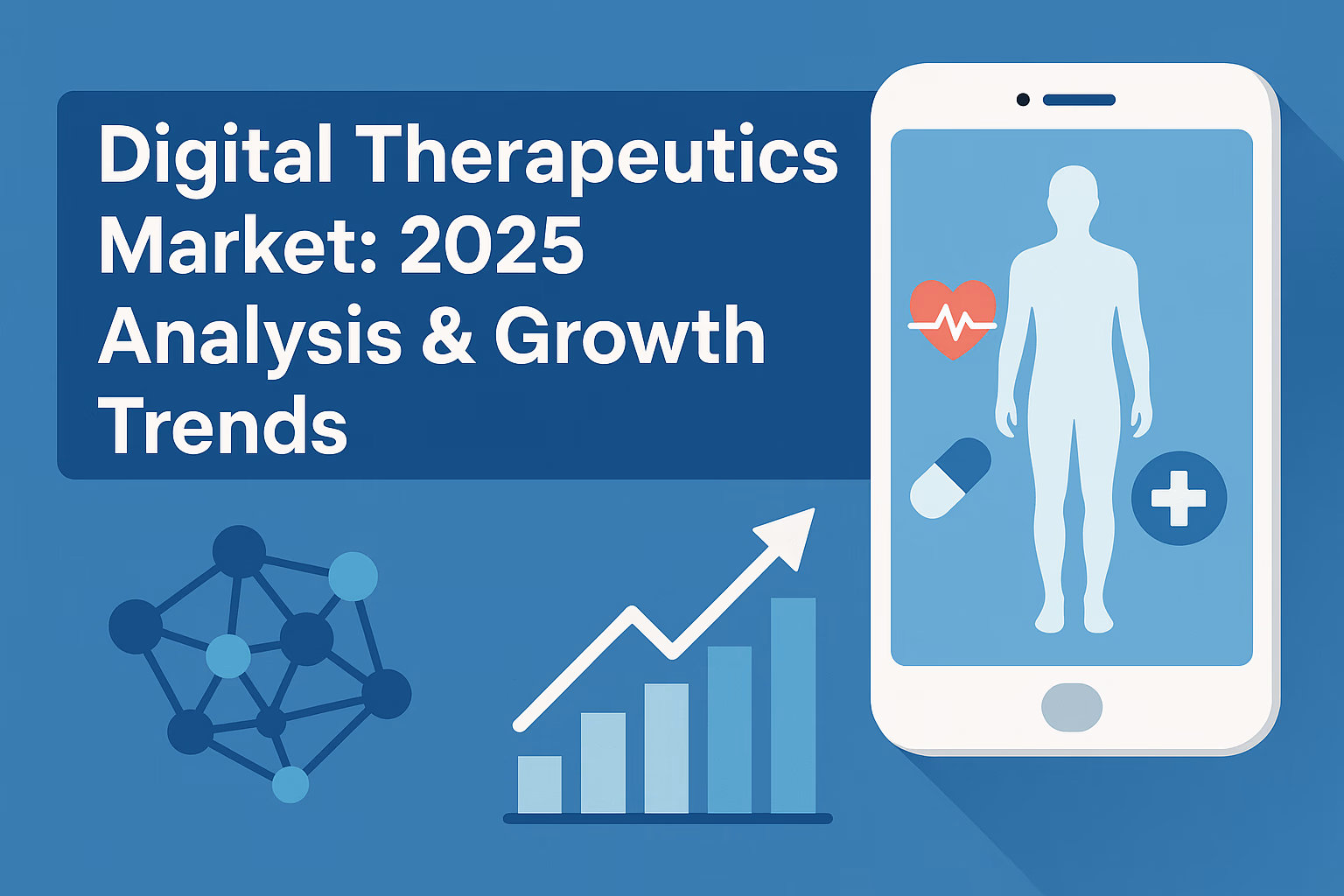 Digital Therapeutics Market: 2025 Analysis & Growth Trends